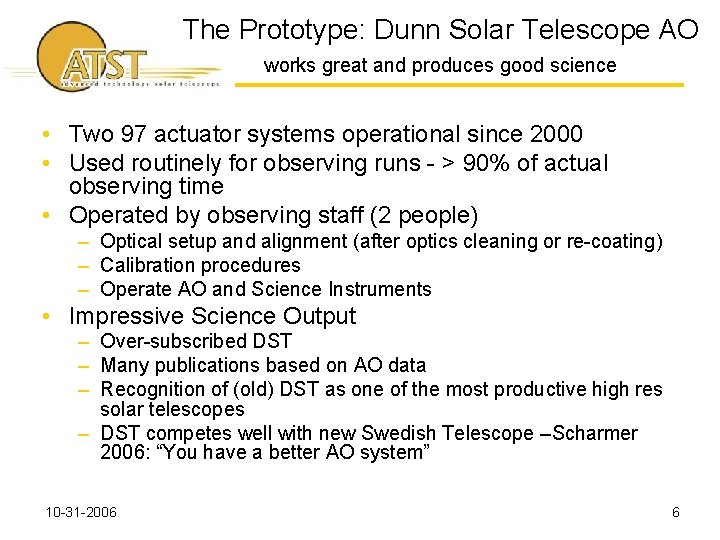 ATST
advanced technology solar telescope

The Prototype: Dunn Solar Telescope AO

works great and produces good science

• Two 97 actuator systems operational since 2000
• Used routinely for observing runs - > 90% of actual observing time
• Operated by observing staff (2 people)
– Optical setup and alignment (after optics cleaning or re-coating)
– Calibration procedures
– Operate AO and Science Instruments
• Impressive Science Output
– Over-subscribed DST
– Many publications based on AO data
– Recognition of (old) DST as one of the most productive high res solar telescopes
– DST competes well with new Swedish Telescope –Scharmer 2006: “You have a better AO system”

10-31-2006

6